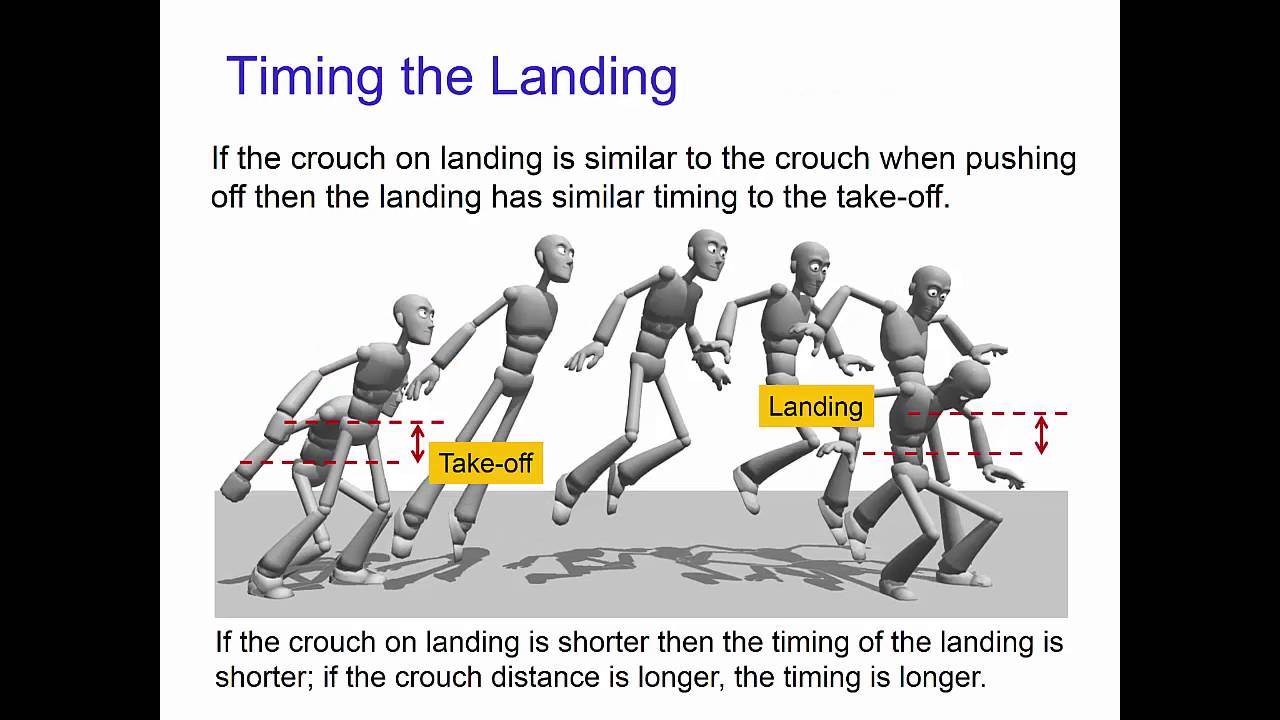 Timing the Landing

If the crouch on landing is similar to the crouch when pushing off then the landing has similar timing to the take-off.

Take-off

Landing

If the crouch on landing is shorter then the timing of the landing is shorter; if the crouch distance is longer, the timing is longer.